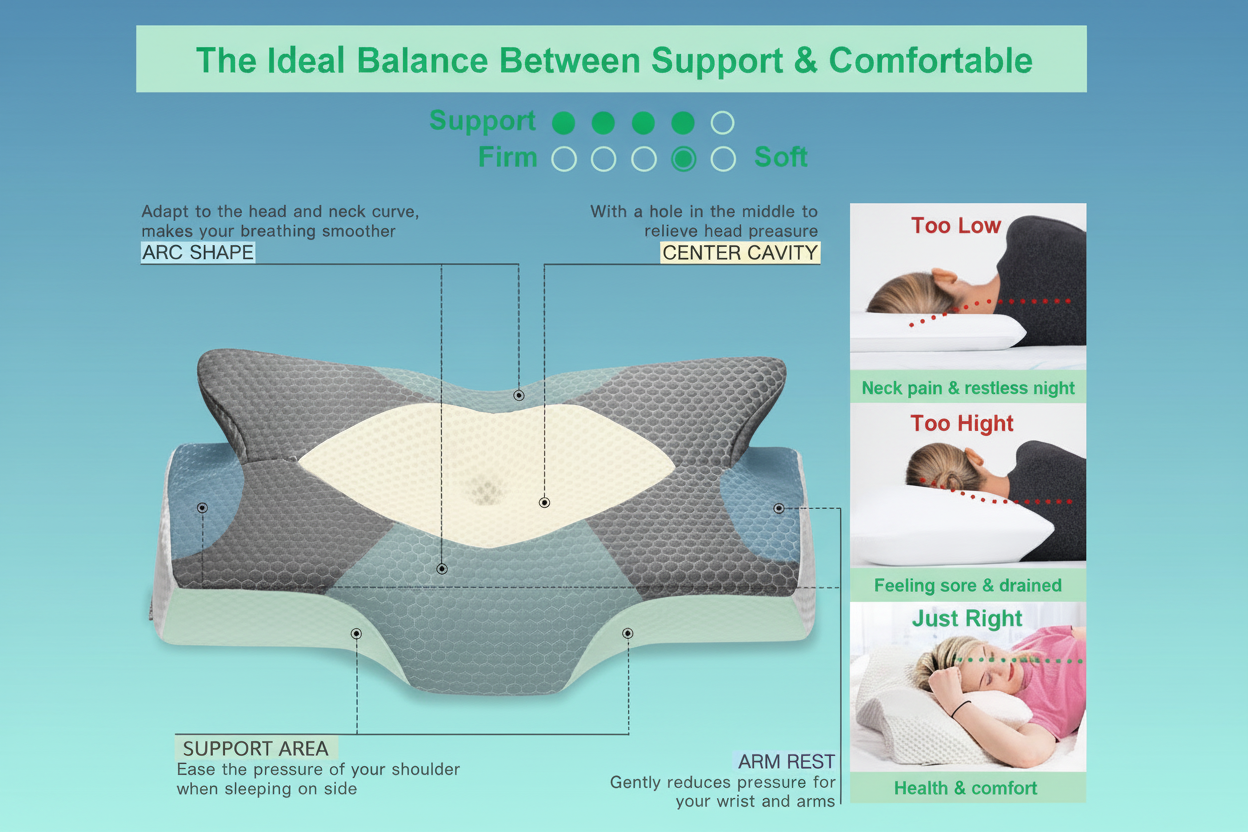 The Ideal Balance Between Support & Comfortable

Support

Firm Soft

Adapt to the head and neck curve, makes your breathing smoother
ARC SHAPE

With a hole in the middle to relieve head preasure
CENTER CAVITY

SUPPORT AREA
Ease the pressure of your shoulder when sleeping on side

ARM REST
Gently reduces pressure for your wrist and arms

Too Low
Neck pain & restless night

Too Hight
Feeling sore & drained

Just Right
Health & comfort